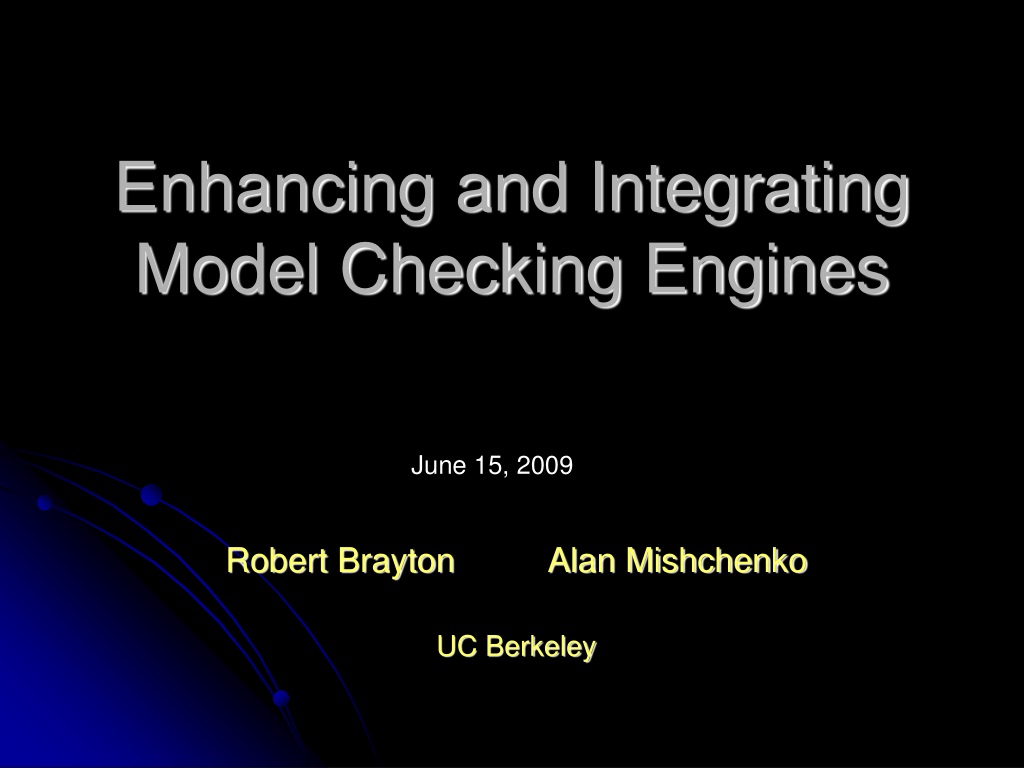 Enhancing and Integrating Model Checking Engines

June 15, 2009

Robert Brayton Alan Mishchenko

UC Berkeley